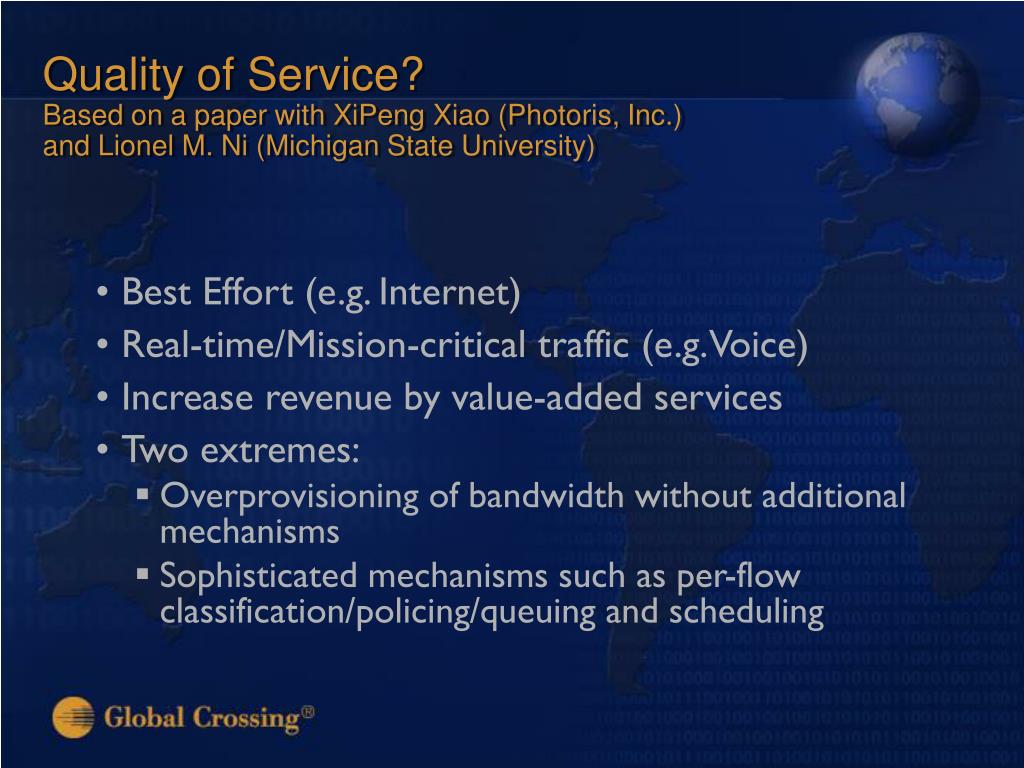 Quality of Service?
Based on a paper with XiPeng Xiao (Photoris, Inc.) and Lionel M. Ni (Michigan State University)

• Best Effort (e.g. Internet)
• Real-time/Mission-critical traffic (e.g. Voice)
• Increase revenue by value-added services
• Two extremes:
▪ Overprovisioning of bandwidth without additional mechanisms
▪ Sophisticated mechanisms such as per-flow classification/policing/queuing and scheduling

Global Crossing®